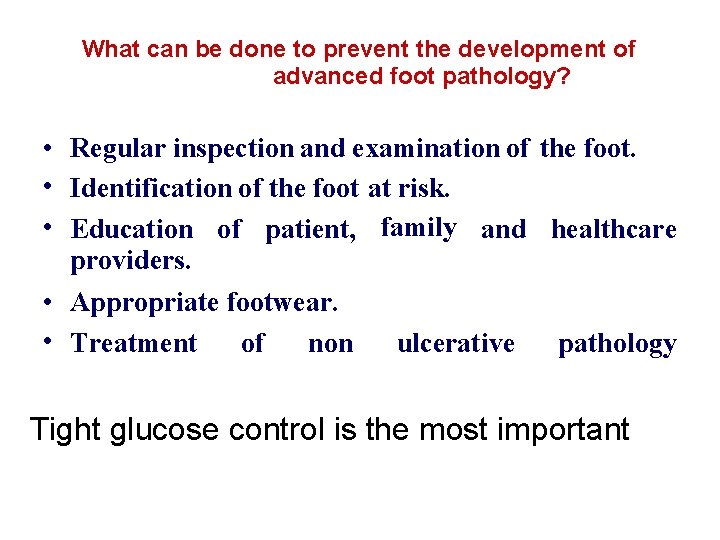 What can be done to prevent the development of advanced foot pathology?

• Regular inspection and examination of the foot.
• Identification of the foot at risk.
• Education of patient, family and healthcare providers.
• Appropriate footwear.
• Treatment of non ulcerative pathology

Tight glucose control is the most important